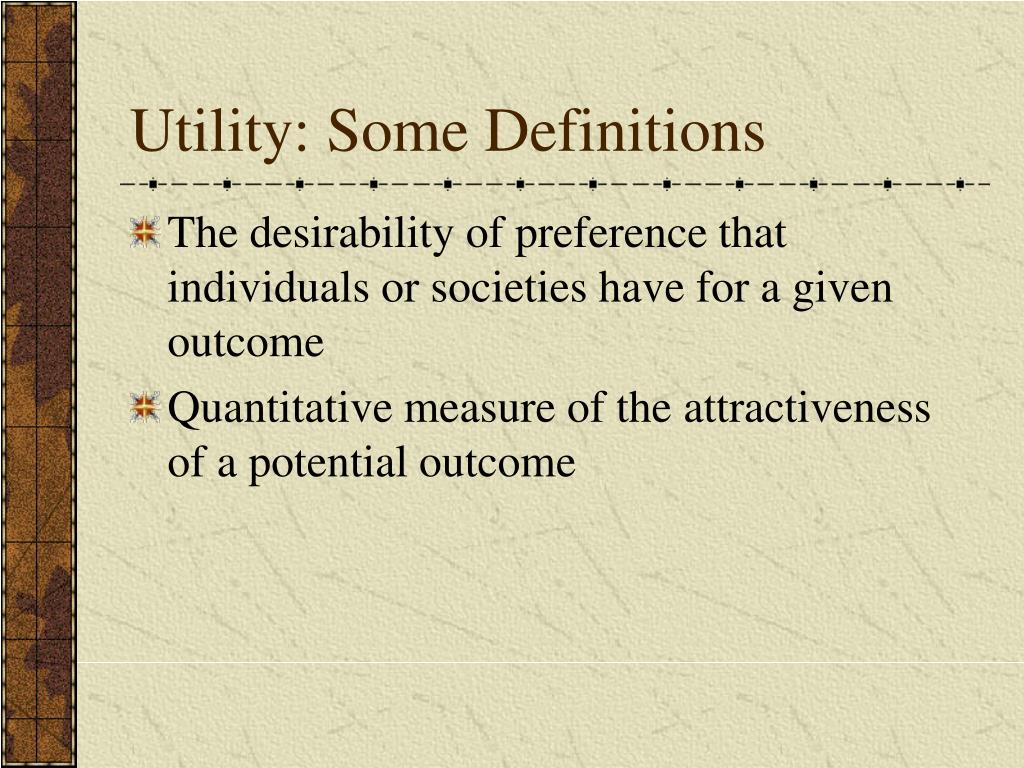 Utility: Some Definitions

The desirability of preference that individuals or societies have for a given outcome

Quantitative measure of the attractiveness of a potential outcome